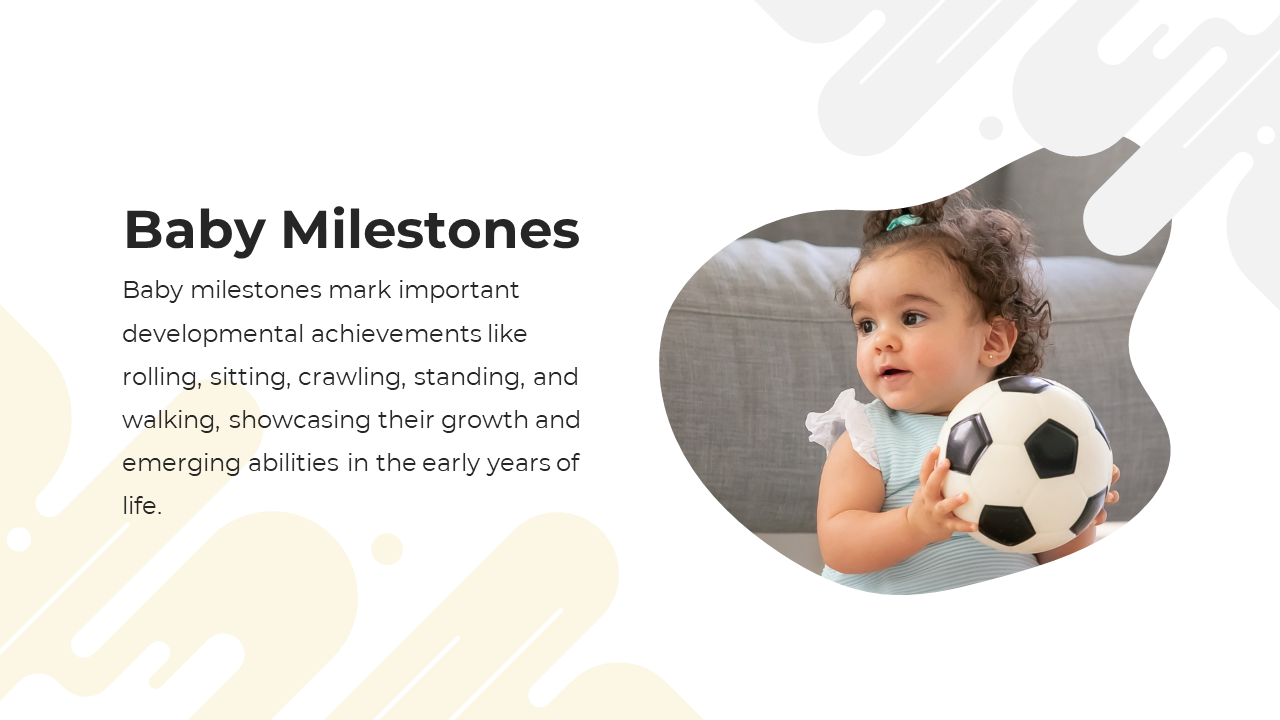 Baby Milestones

Baby milestones mark important developmental achievements like rolling, sitting, crawling, standing, and walking, showcasing their growth and emerging abilities in the early years of life.